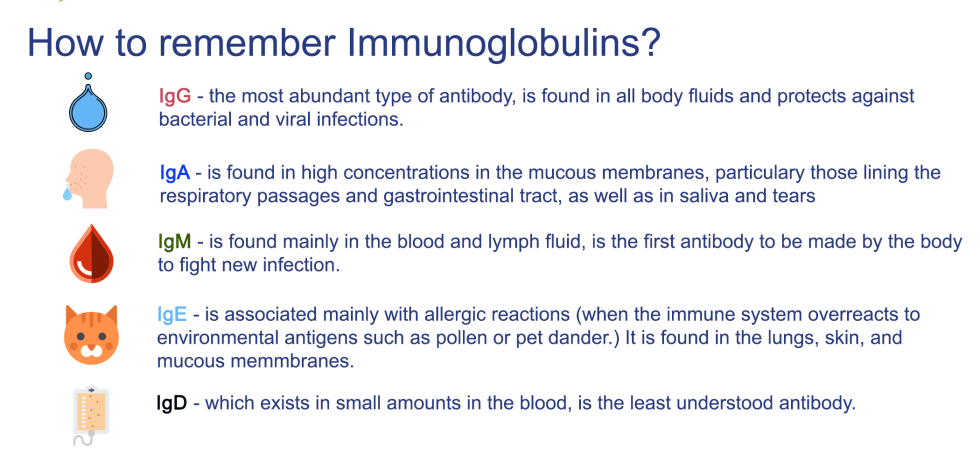 How to remember Immunoglobulins?

IgG - the most abundant type of antibody, is found in all body fluids and protects against bacterial and viral infections.

IgA - is found in high concentrations in the mucous membranes, particulary those lining the respiratory passages and gastrointestinal tract, as well as in saliva and tears

IgM - is found mainly in the blood and lymph fluid, is the first antibody to be made by the body to fight new infection.

IgE - is associated mainly with allergic reactions (when the immune system overreacts to environmental antigens such as pollen or pet dander.) It is found in the lungs, skin, and mucous memmbranes.

IgD - which exists in small amounts in the blood, is the least understood antibody.